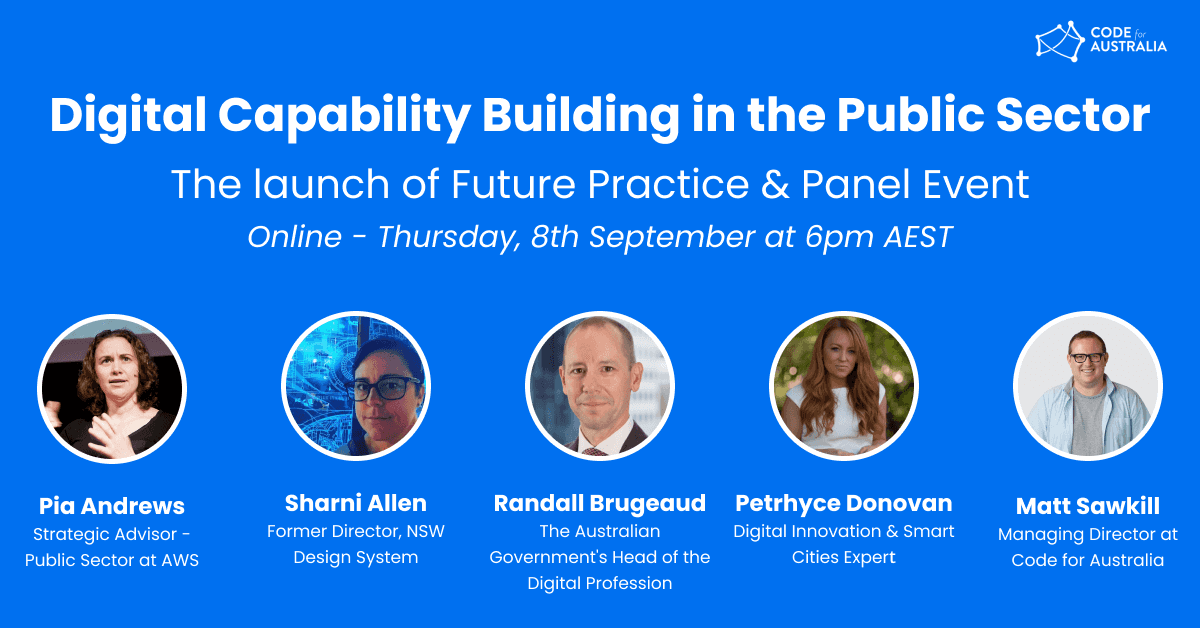 CODE for AUSTRALIA

Digital Capability Building in the Public Sector

The launch of Future Practice & Panel Event

Online - Thursday, 8th September at 6pm AEST

Pia Andrews
Strategic Advisor - Public Sector at AWS

Sharni Allen
Former Director, NSW Design System

Randall Brugeaud
The Australian Government's Head of the Digital Profession

Petrhyce Donovan
Digital Innovation & Smart Cities Expert

Matt Sawkill
Managing Director at Code for Australia